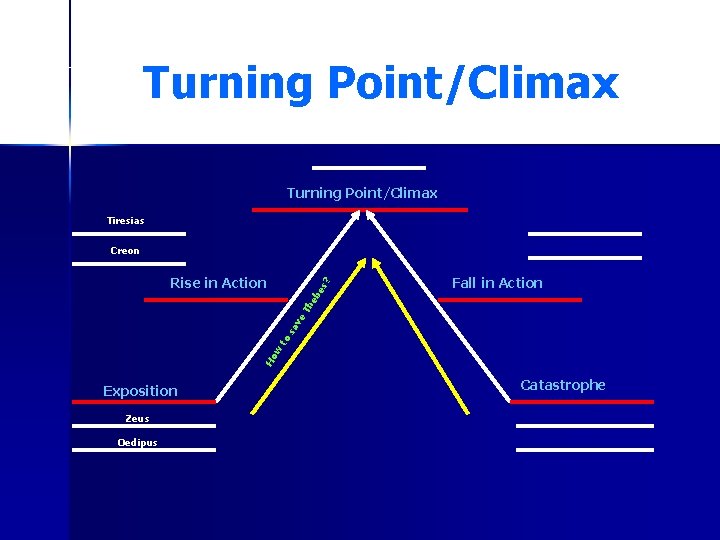 Turning Point/Climax

Turning Point/Climax

Tiresias

Creon

Rise in Action

How to save Thebes?

Fall in Action

Exposition

Zeus

Oedipus

Catastrophe